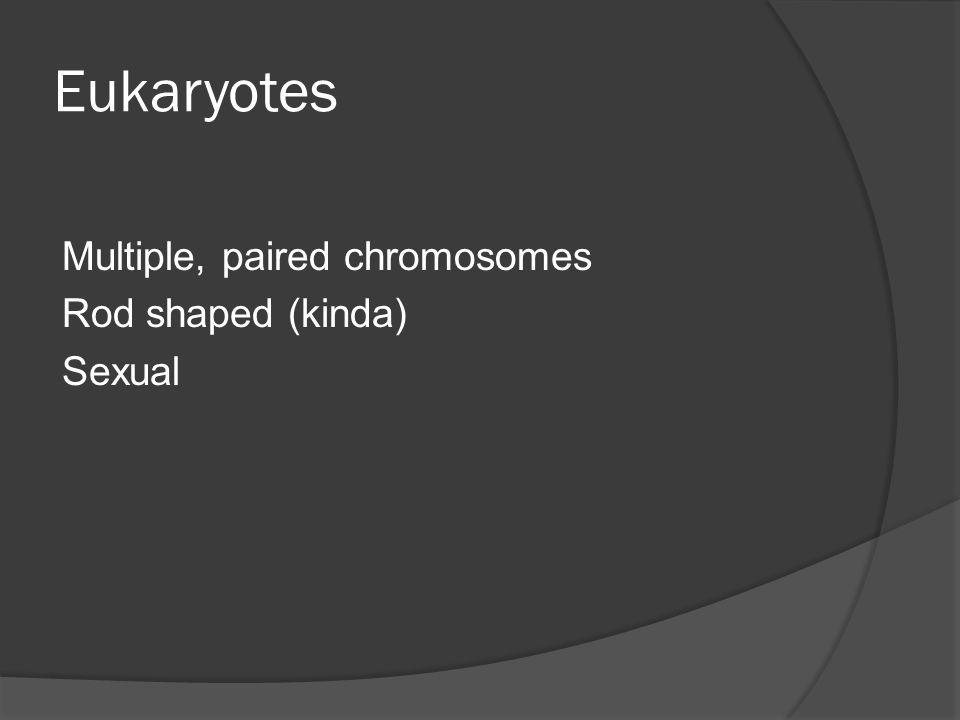 Eukaryotes

Multiple, paired chromosomes
Rod shaped (kinda)
Sexual